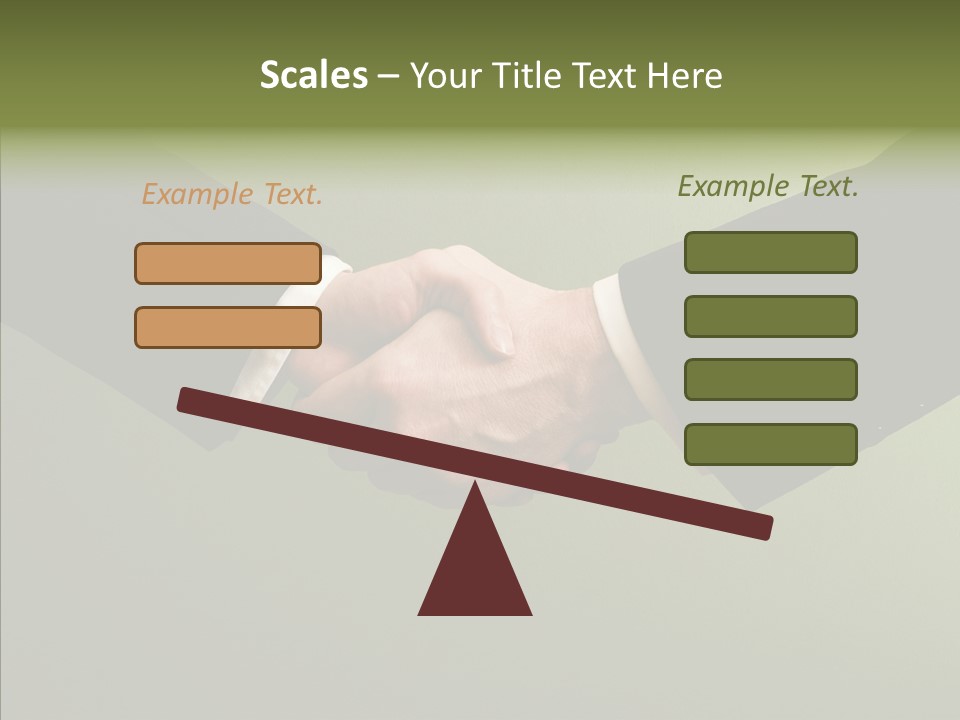 Scales – Your Title Text Here

Example Text.

Example Text.